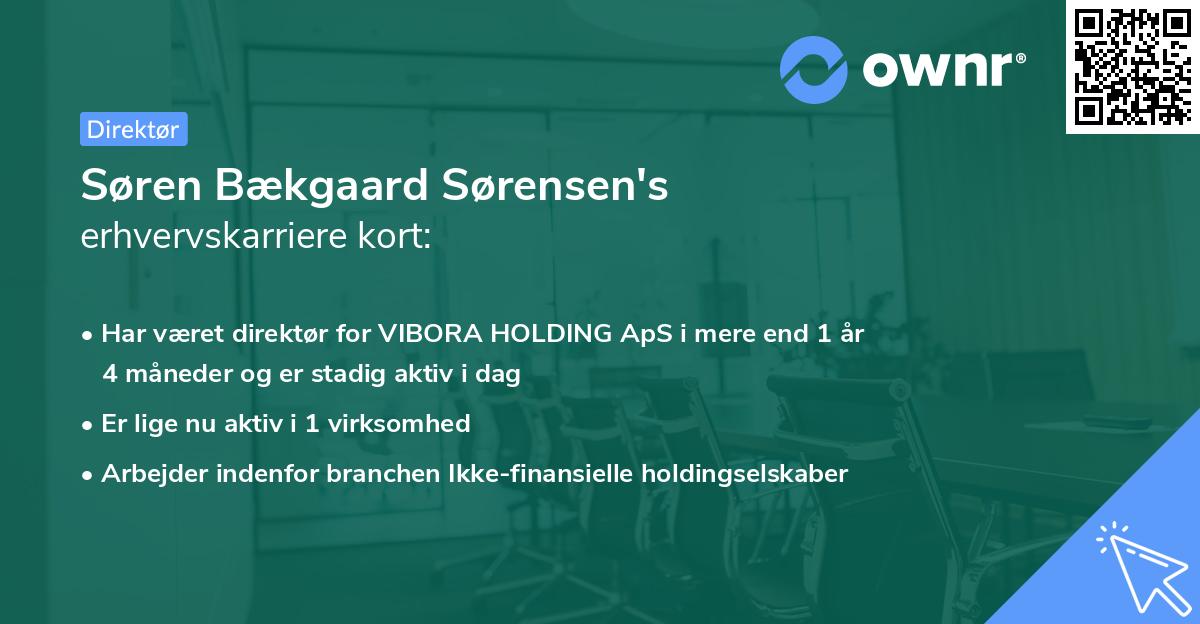 ownr®

Direktør

Søren Bækgaard Sørensen's
erhvervskarriere kort:

• Har været direktør for VIBORA HOLDING ApS i mere end 1 år 4 måneder og er stadig aktiv i dag
• Er lige nu aktiv i 1 virksomhed
• Arbejder indenfor branchen Ikke-finansielle holdingselskaber